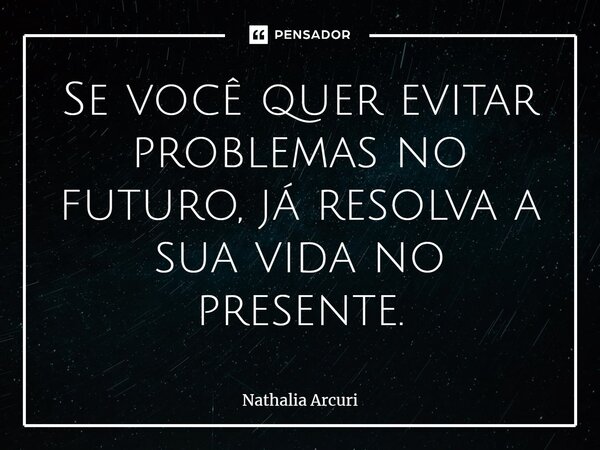 PENSADOR

Se você quer evitar problemas no futuro, já resolva a sua vida no presente.

Nathalia Arcuri